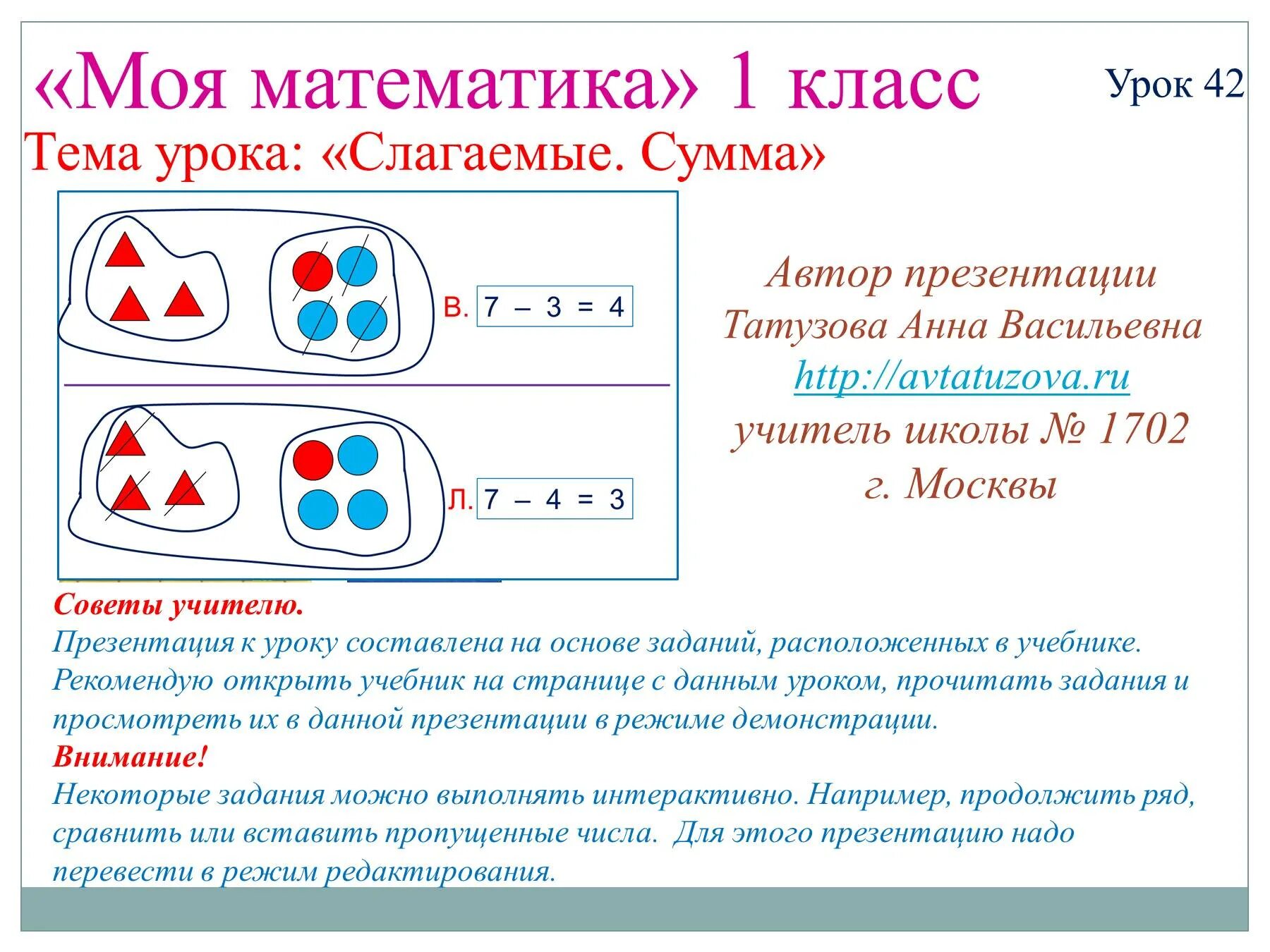 «Моя математика» 1 класс

Урок 42

Тема урока: «Слагаемые. Сумма»

В. $7 - 3 = 4$

Л. $7 - 4 = 3$

Автор презентации
Татузова Анна Васильевна
http://avtatuzova.ru
учитель школы № 1702
г. Москвы

Советы учителю.
Презентация к уроку составлена на основе заданий, расположенных в учебнике. Рекомендую открыть учебник на странице с данным уроком, прочитать задания и просмотреть их в данной презентации в режиме демонстрации.
Внимание!
Некоторые задания можно выполнять интерактивно. Например, продолжить ряд, сравнить или вставить пропущенные числа. Для этого презентацию надо перевести в режим редактирования.